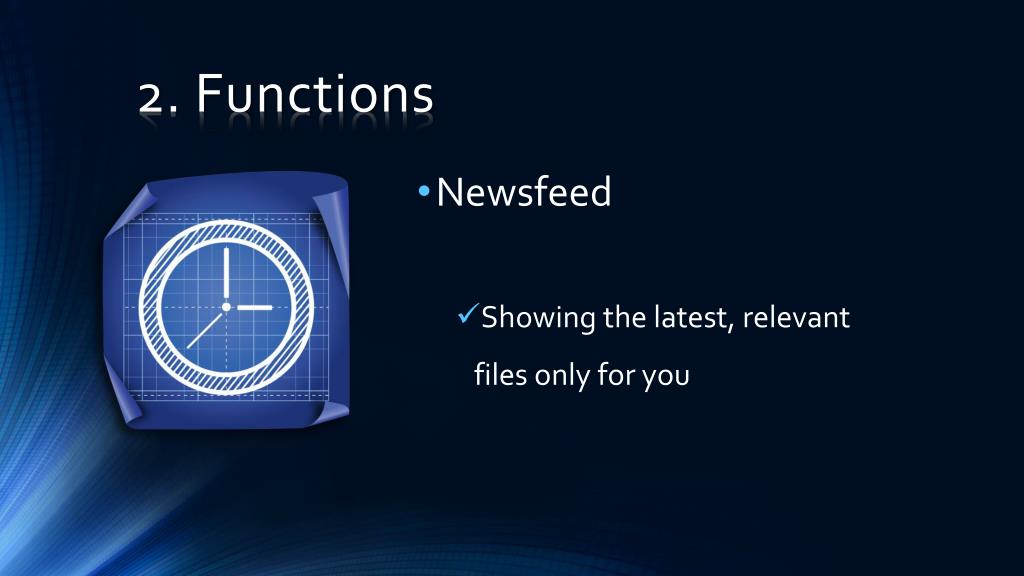 2. Functions

• Newsfeed

✓ Showing the latest, relevant files only for you